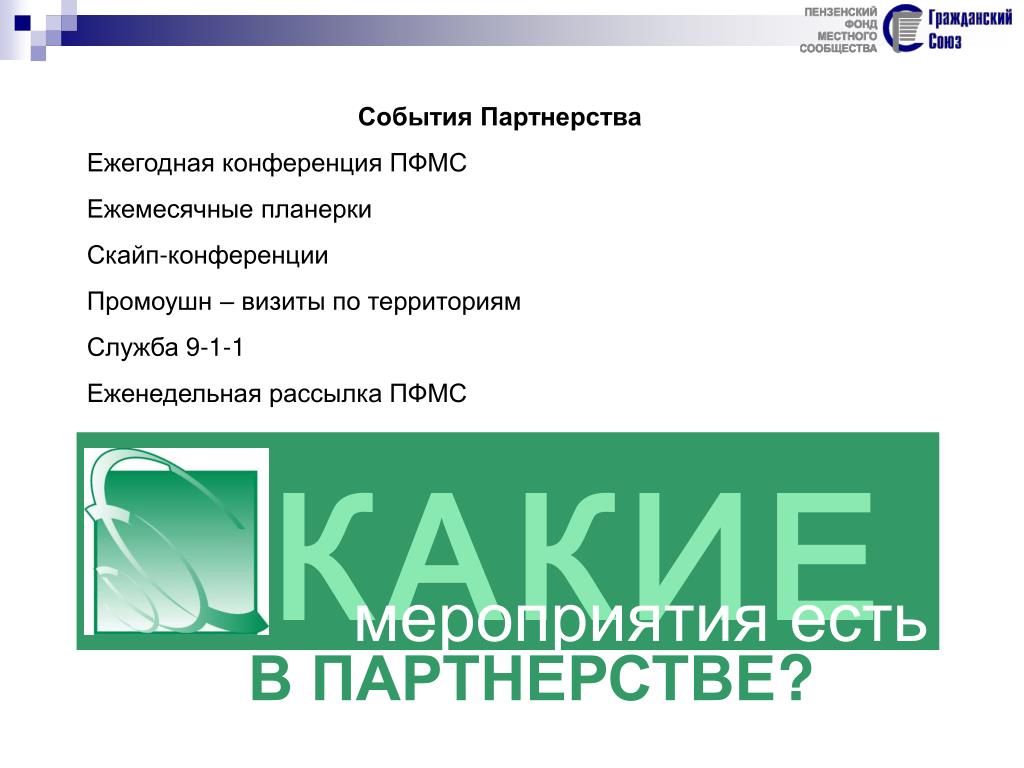 ПЕНЗЕНСКИЙ ФОНД МЕСТНОГО СООБЩЕСТВА

Гражданский Союз

События Партнерства

Ежегодная конференция ПФМС

Ежемесячные планерки

Скайп-конференции

Промоушн – визиты по территориям

Служба 9-1-1

Еженедельная рассылка ПФМС

КАКИЕ

мероприятия есть

В ПАРТНЕРСТВЕ?